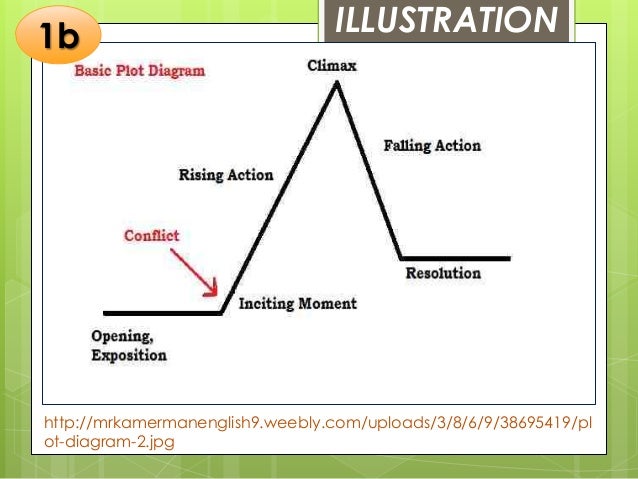 1b

ILLUSTRATION

Basic Plot Diagram

Climax

Falling Action

Rising Action

Conflict

Resolution

Inciting Moment

Opening,
Exposition

http://mrkamermanenglish9.weebly.com/uploads/3/8/6/9/38695419/plot-diagram-2.jpg